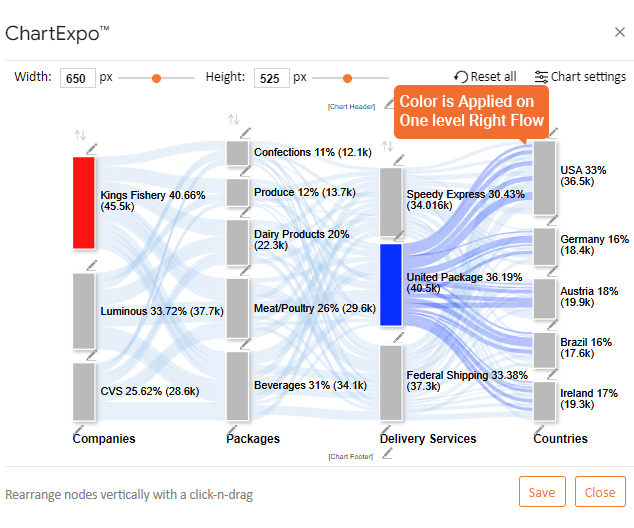 ChartExpo™

×

Width: 650 px Height: 525 px

Reset all Chart settings

[Chart Header]

Color is Applied on One level Right Flow

Kings Fishery 40.66% (45.5k)

Luminous 33.72% (37.7k)

CVS 25.62% (28.6k)

Confections 11% (12.1k)

Produce 12% (13.7k)

Dairy Products 20% (22.3k)

Meat/Poultry 26% (29.6k)

Beverages 31% (34.1k)

Speedy Express 30.43% (34.016k)

United Package 36.19% (40.5k)

Federal Shipping 33.38% (37.3k)

USA 33% (36.5k)

Germany 16% (18.4k)

Austria 18% (19.9k)

Brazil 16% (17.6k)

Ireland 17% (19.3k)

Companies

Packages

Delivery Services

Countries

[Chart Footer]

Rearrange nodes vertically with a click-n-drag

Save

Close